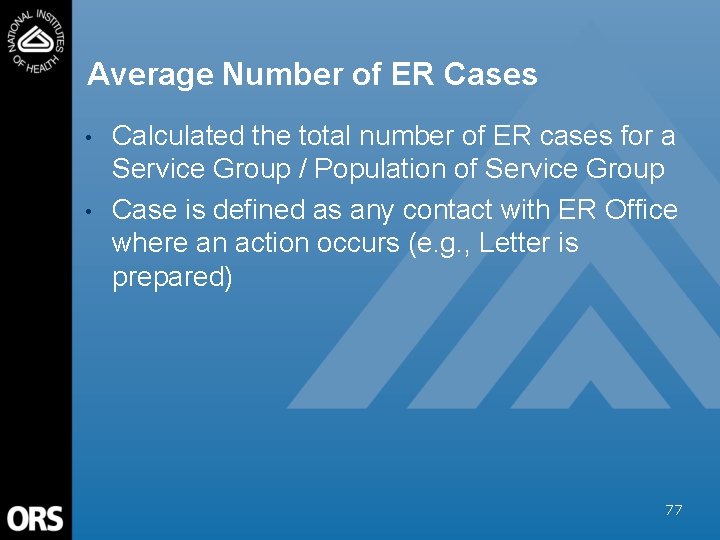 NATIONAL INSTITUTES OF HEALTH

Average Number of ER Cases

• Calculated the total number of ER cases for a Service Group / Population of Service Group

• Case is defined as any contact with ER Office where an action occurs (e.g., Letter is prepared)

ORS

77